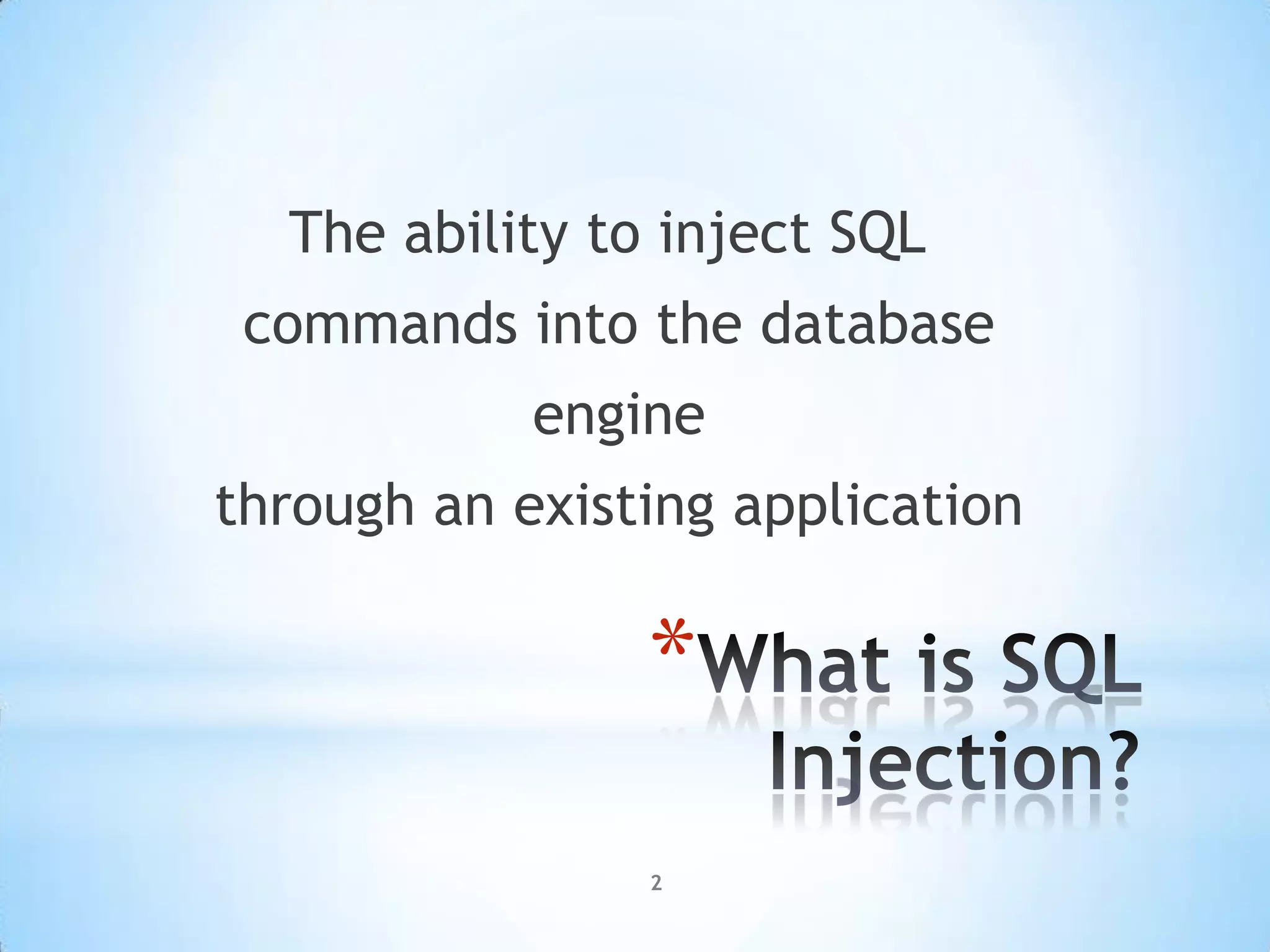 The ability to inject SQL commands into the database engine
through an existing application

*What is SQL Injection?

2